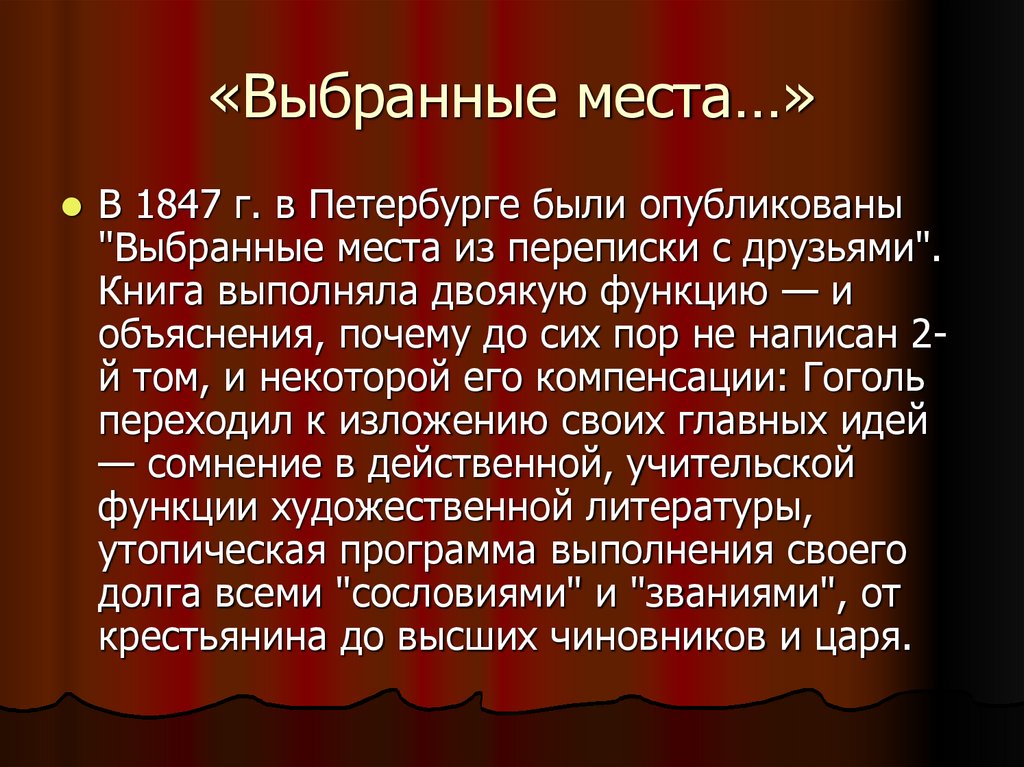 «Выбранные места…»

В 1847 г. в Петербурге были опубликованы "Выбранные места из переписки с друзьями". Книга выполняла двоякую функцию — и объяснения, почему до сих пор не написан 2-й том, и некоторой его компенсации: Гоголь переходил к изложению своих главных идей — сомнение в действенной, учительской функции художественной литературы, утопическая программа выполнения своего долга всеми "сословиями" и "званиями", от крестьянина до высших чиновников и царя.